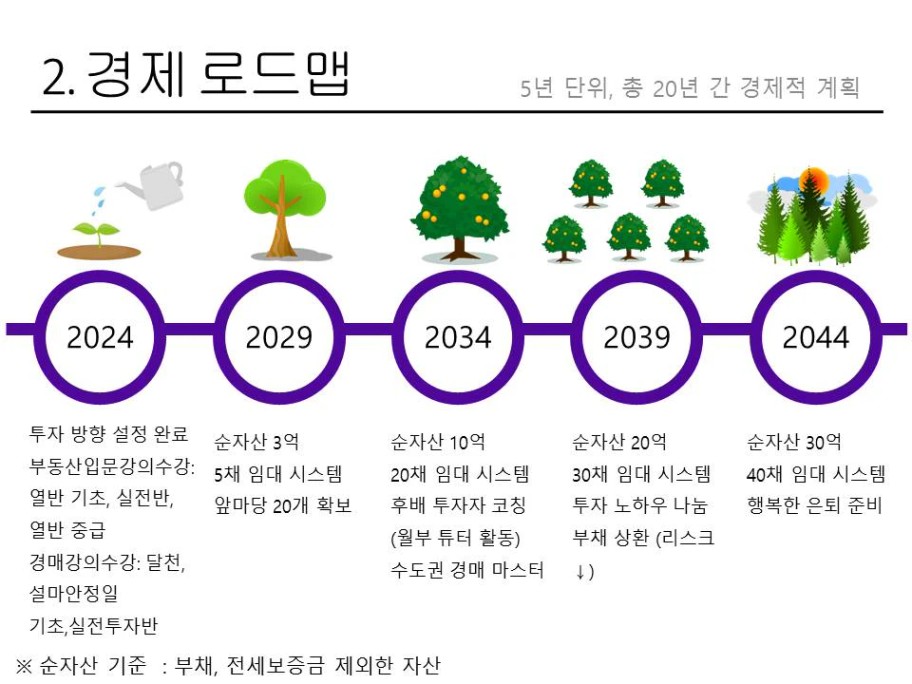 2. 경제 로드맵

5년 단위, 총 20년 간 경제적 계획

2024

2029

2034

2039

2044

투자 방향 설정 완료
부동산입문강의수강: 열반 기초, 실전반, 열반 중급
경매강의수강: 달천, 설마안정일 기초,실전투자반

순자산 3억
5채 임대 시스템
앞마당 20개 확보

순자산 10억
20채 임대 시스템
후배 투자자 코칭 (월부 튜터 활동)
수도권 경매 마스터

순자산 20억
30채 임대 시스템
투자 노하우 나눔
부채 상환 (리스크 ↓)

순자산 30억
40채 임대 시스템
행복한 은퇴 준비

※ 순자산 기준 : 부채, 전세보증금 제외한 자산